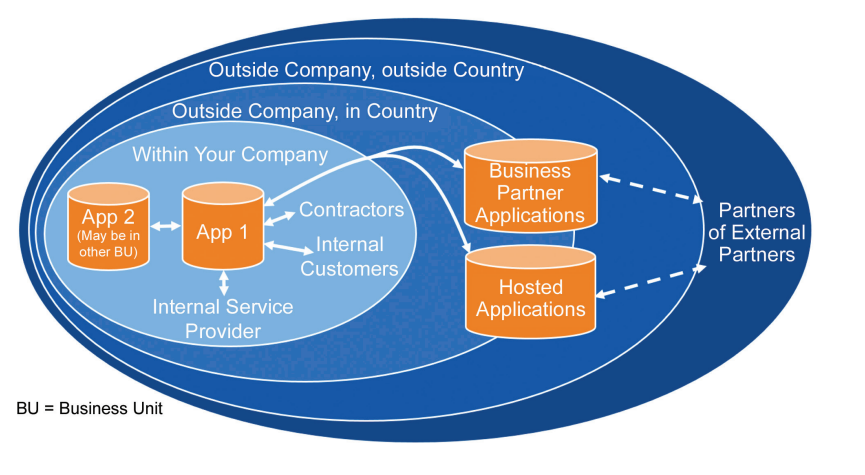 Outside Company, outside Country

Outside Company, in Country

Within Your Company

App 2
(May be in other BU)

App 1

Contractors

Internal Customers

Internal Service Provider

Business Partner Applications

Hosted Applications

Partners of External Partners

BU = Business Unit